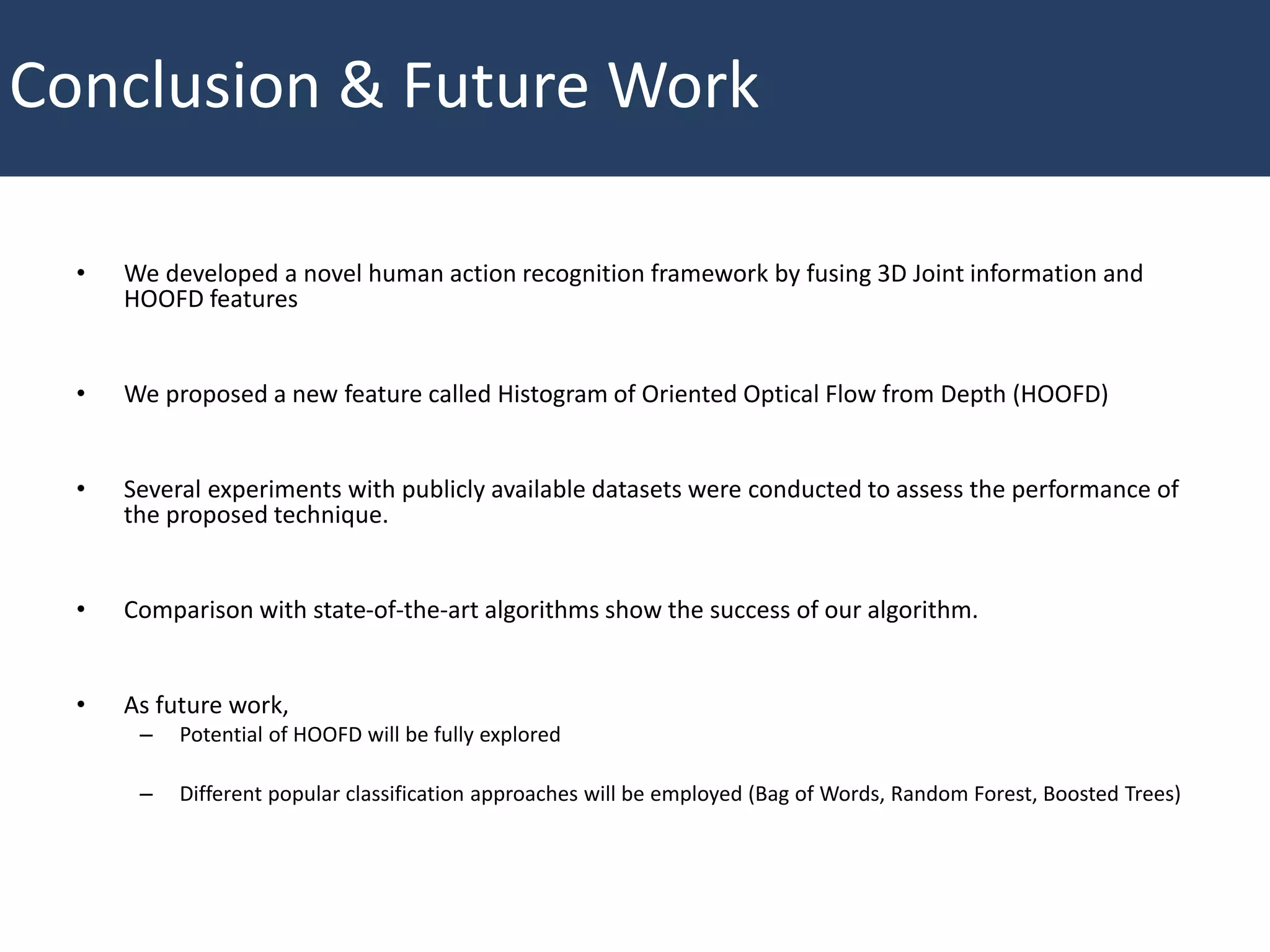 Conclusion & Future Work

• We developed a novel human action recognition framework by fusing 3D Joint information and HOOFD features

• We proposed a new feature called Histogram of Oriented Optical Flow from Depth (HOOFD)

• Several experiments with publicly available datasets were conducted to assess the performance of the proposed technique.

• Comparison with state-of-the-art algorithms show the success of our algorithm.

• As future work,
– Potential of HOOFD will be fully explored
– Different popular classification approaches will be employed (Bag of Words, Random Forest, Boosted Trees)